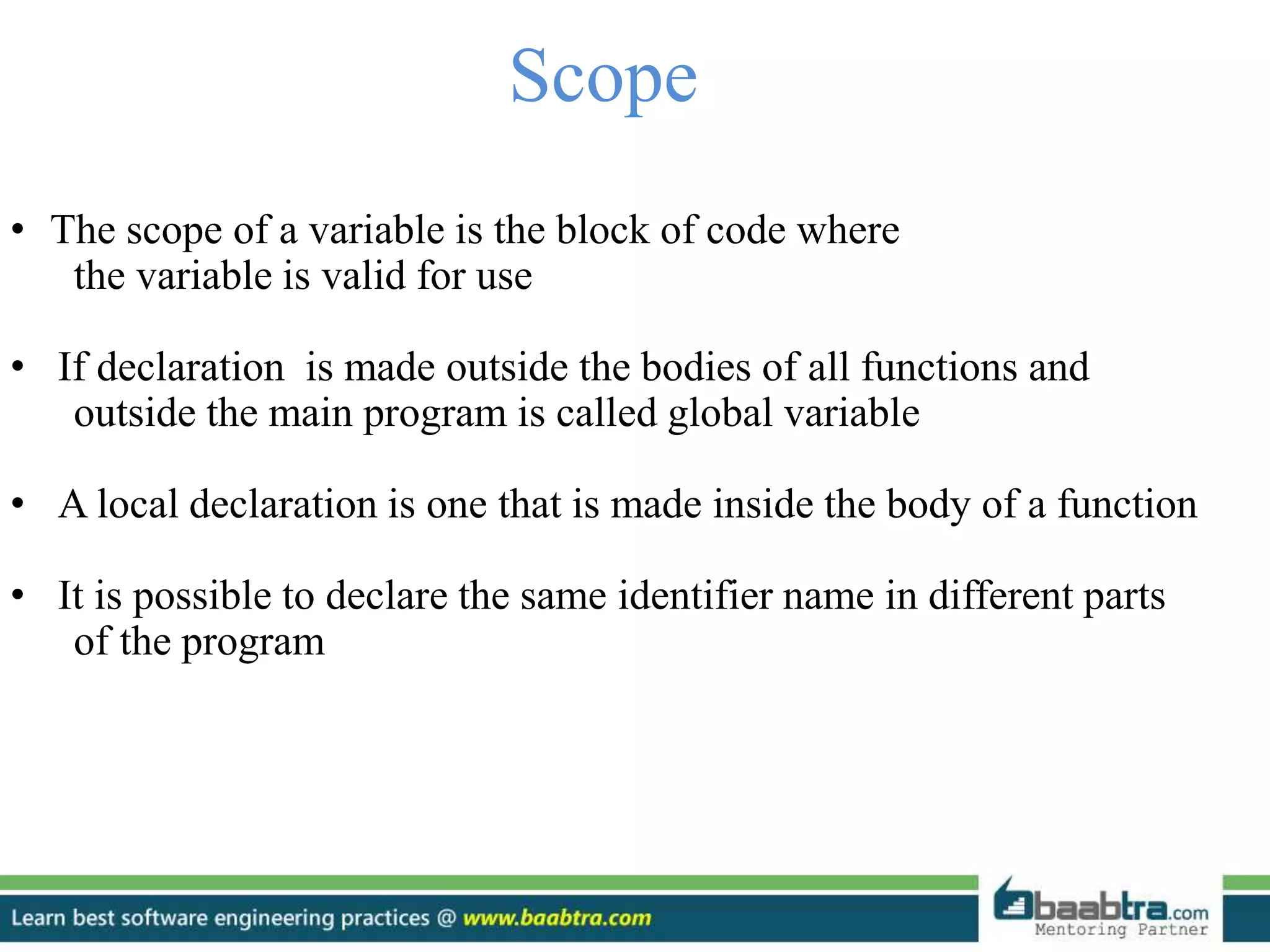 Scope

• The scope of a variable is the block of code where the variable is valid for use

• If declaration is made outside the bodies of all functions and outside the main program is called global variable

• A local declaration is one that is made inside the body of a function

• It is possible to declare the same identifier name in different parts of the program

Learn best software engineering practices @ www.baabtra.com

baabtra.com
Mentoring Partner